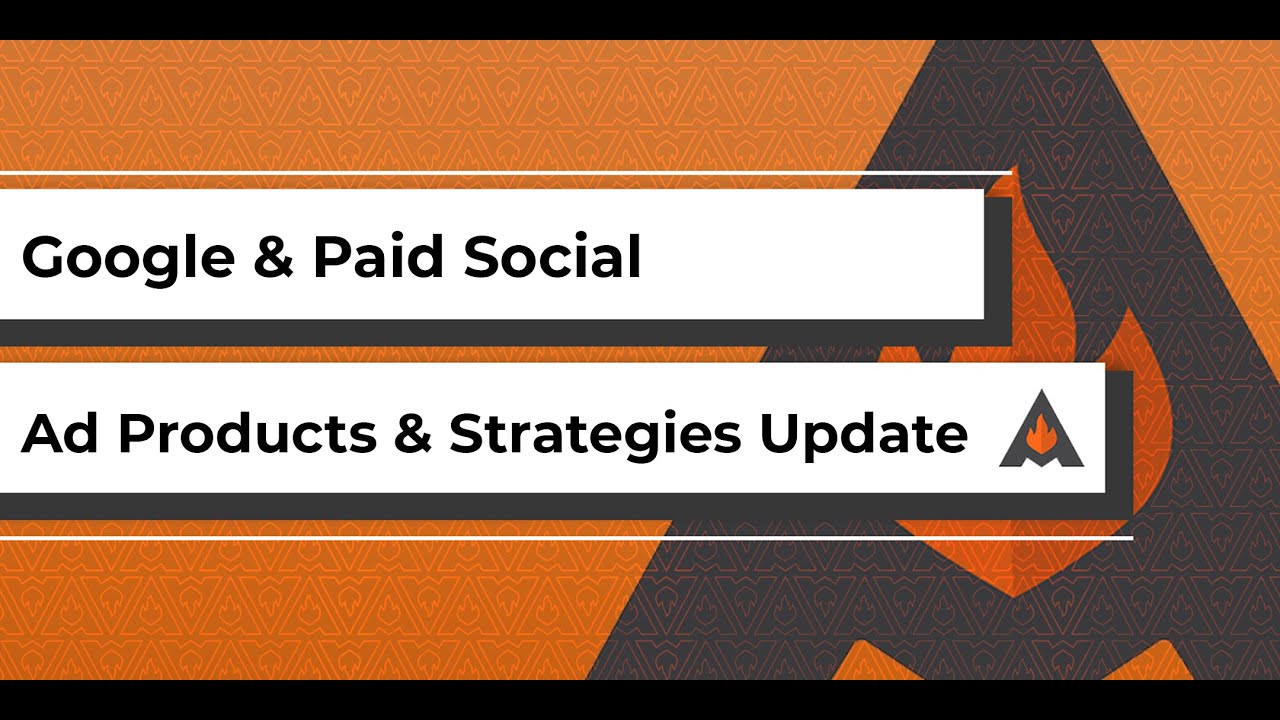 Google & Paid Social

Ad Products & Strategies Update